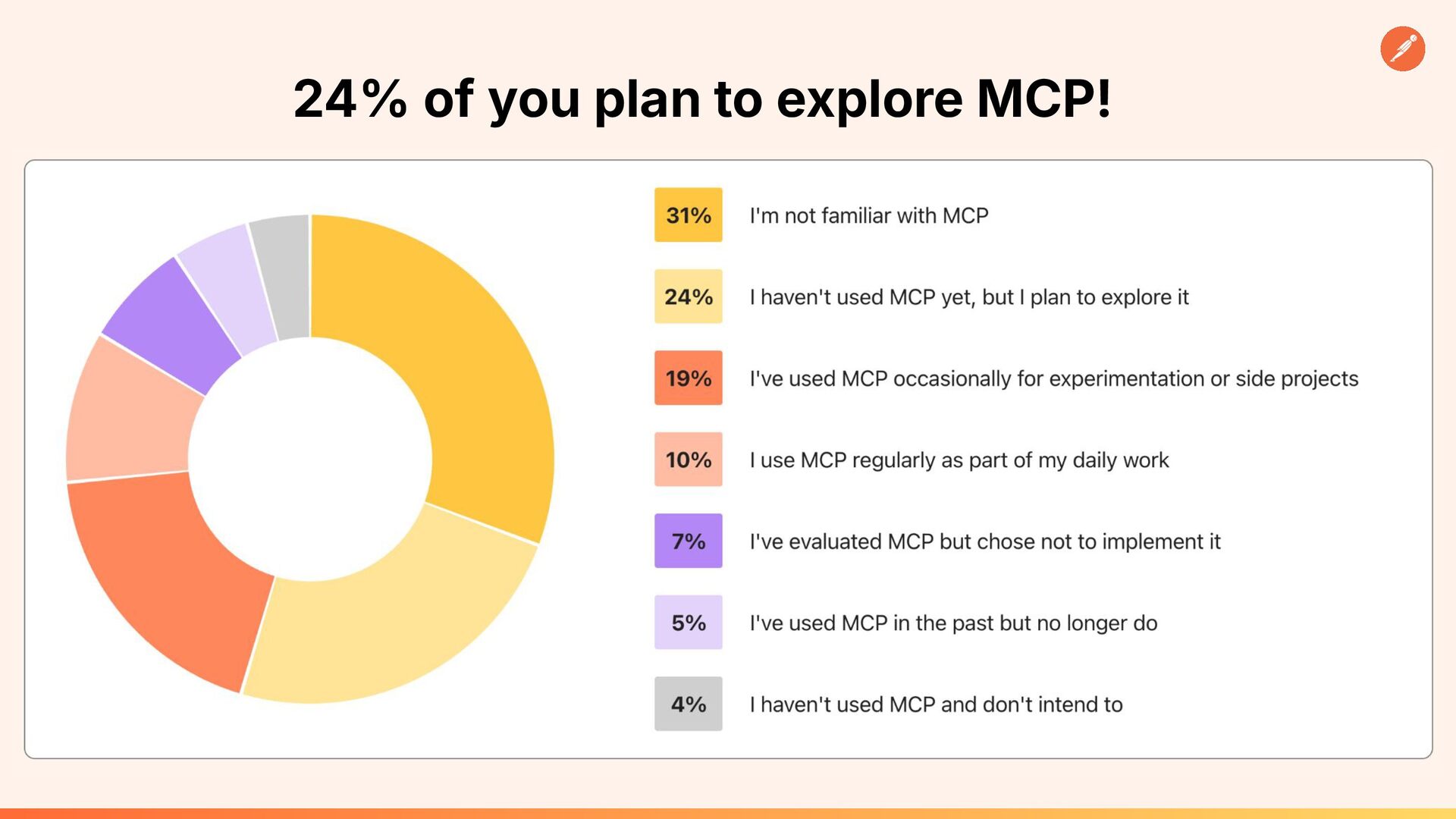 24% of you plan to explore MCP!

31% I'm not familiar with MCP

24% I haven't used MCP yet, but I plan to explore it

19% I've used MCP occasionally for experimentation or side projects

10% I use MCP regularly as part of my daily work

7% I've evaluated MCP but chose not to implement it

5% I've used MCP in the past but no longer do

4% I haven't used MCP and don't intend to